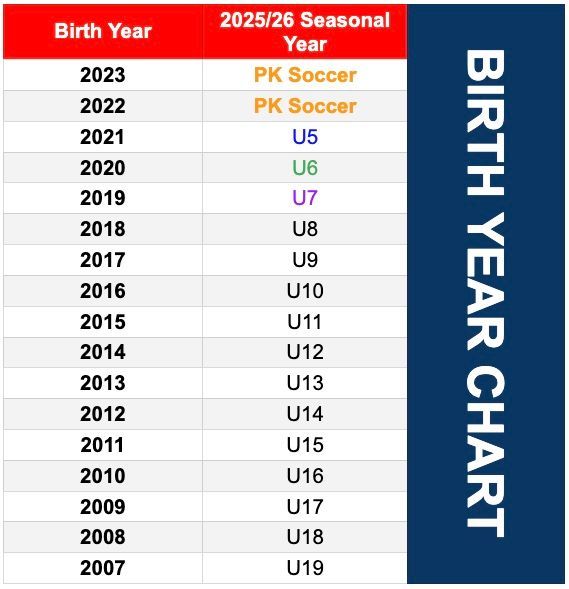 | Birth Year | 2025/26 Seasonal Year |
|---|---|
| 2023 | PK Soccer |
| 2022 | PK Soccer |
| 2021 | U5 |
| 2020 | U6 |
| 2019 | U7 |
| 2018 | U8 |
| 2017 | U9 |
| 2016 | U10 |
| 2015 | U11 |
| 2014 | U12 |
| 2013 | U13 |
| 2012 | U14 |
| 2011 | U15 |
| 2010 | U16 |
| 2009 | U17 |
| 2008 | U18 |
| 2007 | U19 |

BIRTH YEAR CHART